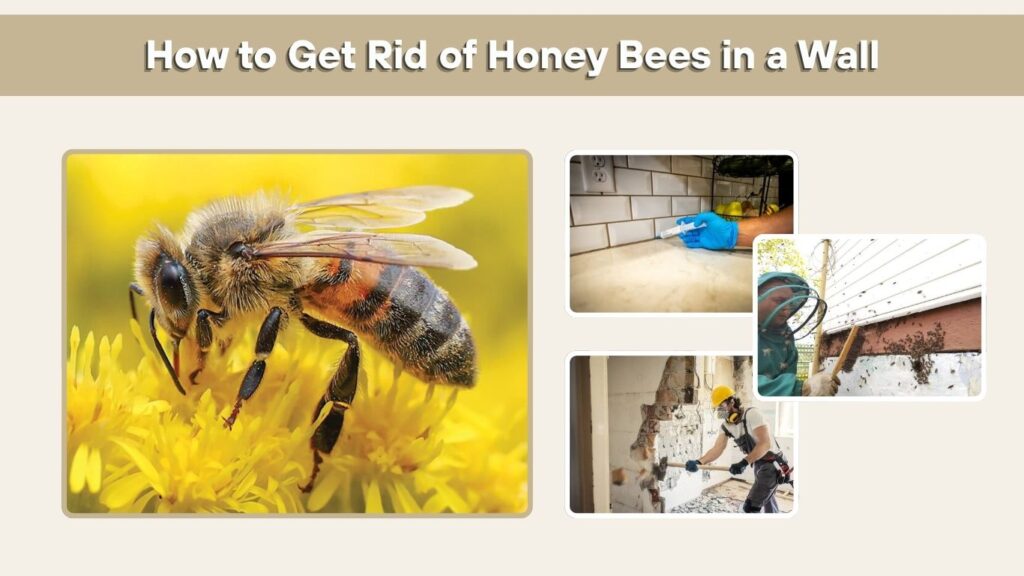 How to Get Rid of Honey Bees in a Wall